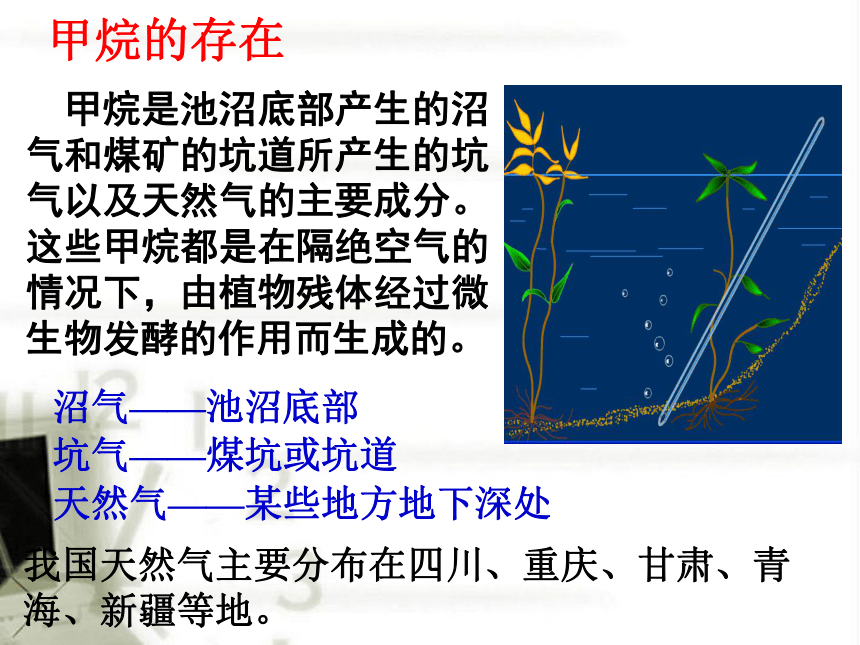 甲烷的存在

甲烷是池沼底部产生的沼气和煤矿的坑道所产生的坑气以及天然气的主要成分。这些甲烷都是在隔绝空气的情况下，由植物残体经过微生物发酵的作用而生成的。

沼气——池沼底部
坑气——煤坑或坑道
天然气——某些地方地下深处

我国天然气主要分布在四川、重庆、甘肃、青海、新疆等地。